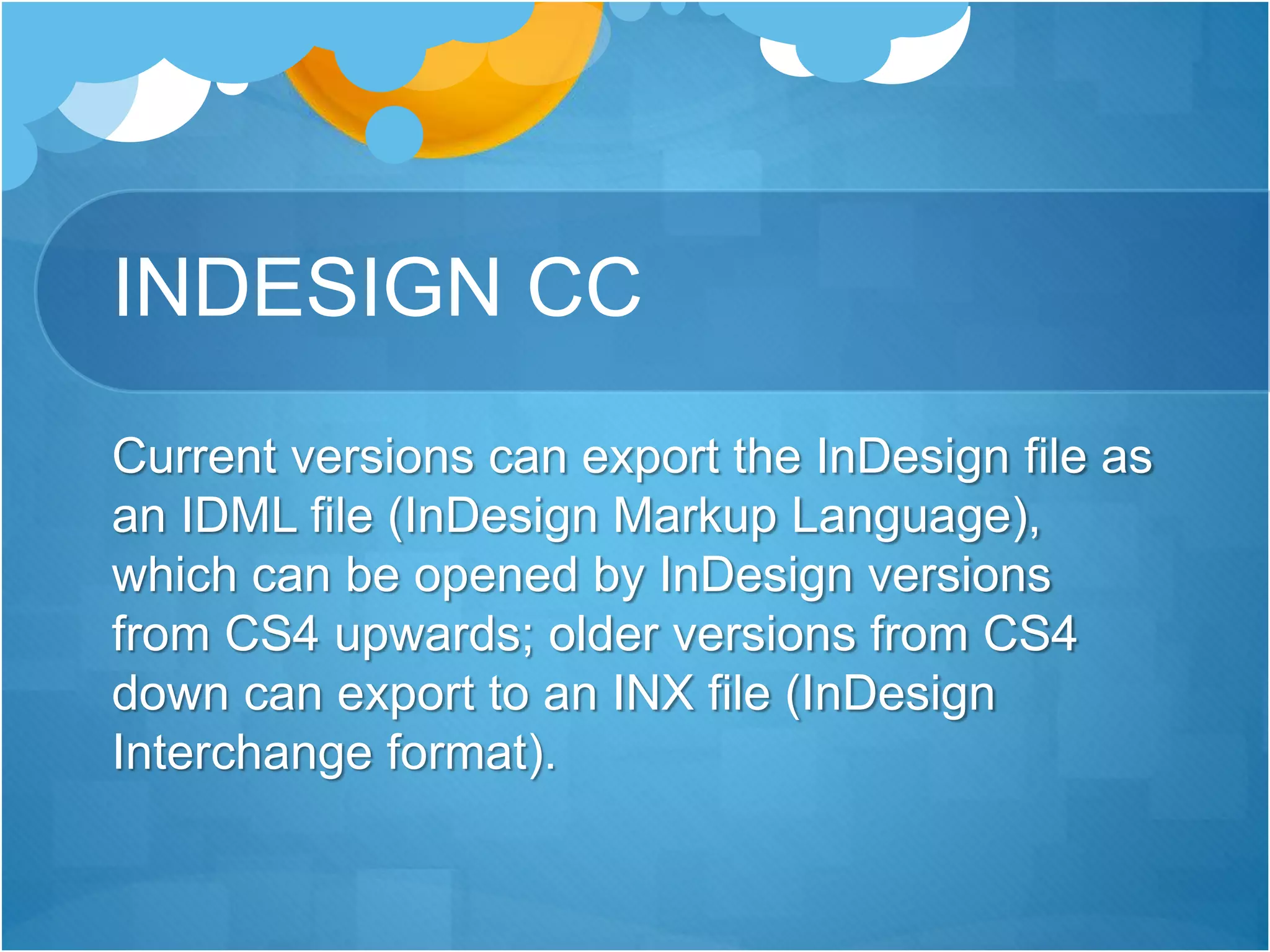 INDESIGN CC

Current versions can export the InDesign file as an IDML file (InDesign Markup Language), which can be opened by InDesign versions from CS4 upwards; older versions from CS4 down can export to an INX file (InDesign Interchange format).